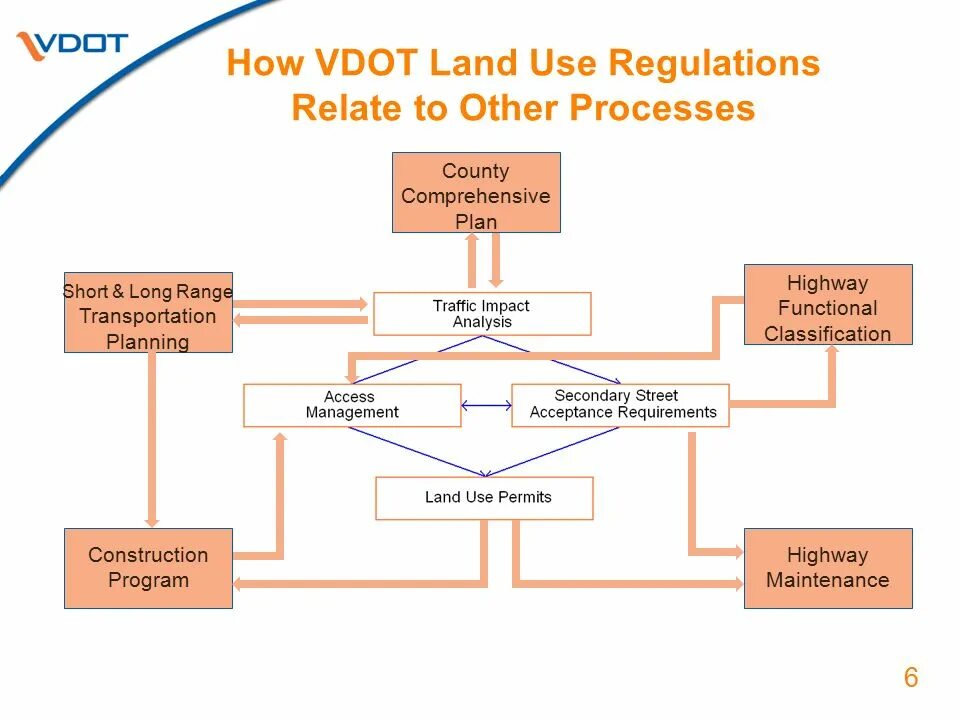 VDOT

How VDOT Land Use Regulations Relate to Other Processes

County Comprehensive Plan

Short & Long Range Transportation Planning

Traffic Impact Analysis

Highway Functional Classification

Access Management

Secondary Street Acceptance Requirements

Land Use Permits

Construction Program

Highway Maintenance

6